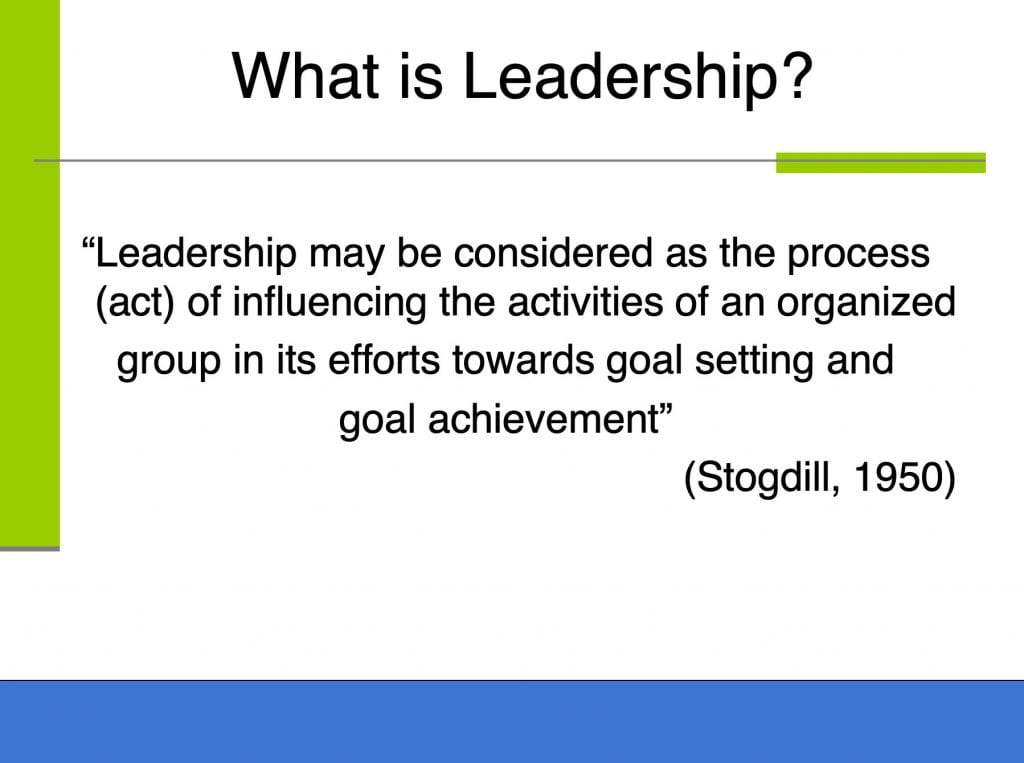 What is Leadership?

“Leadership may be considered as the process (act) of influencing the activities of an organized group in its efforts towards goal setting and goal achievement”

(Stogdill, 1950)